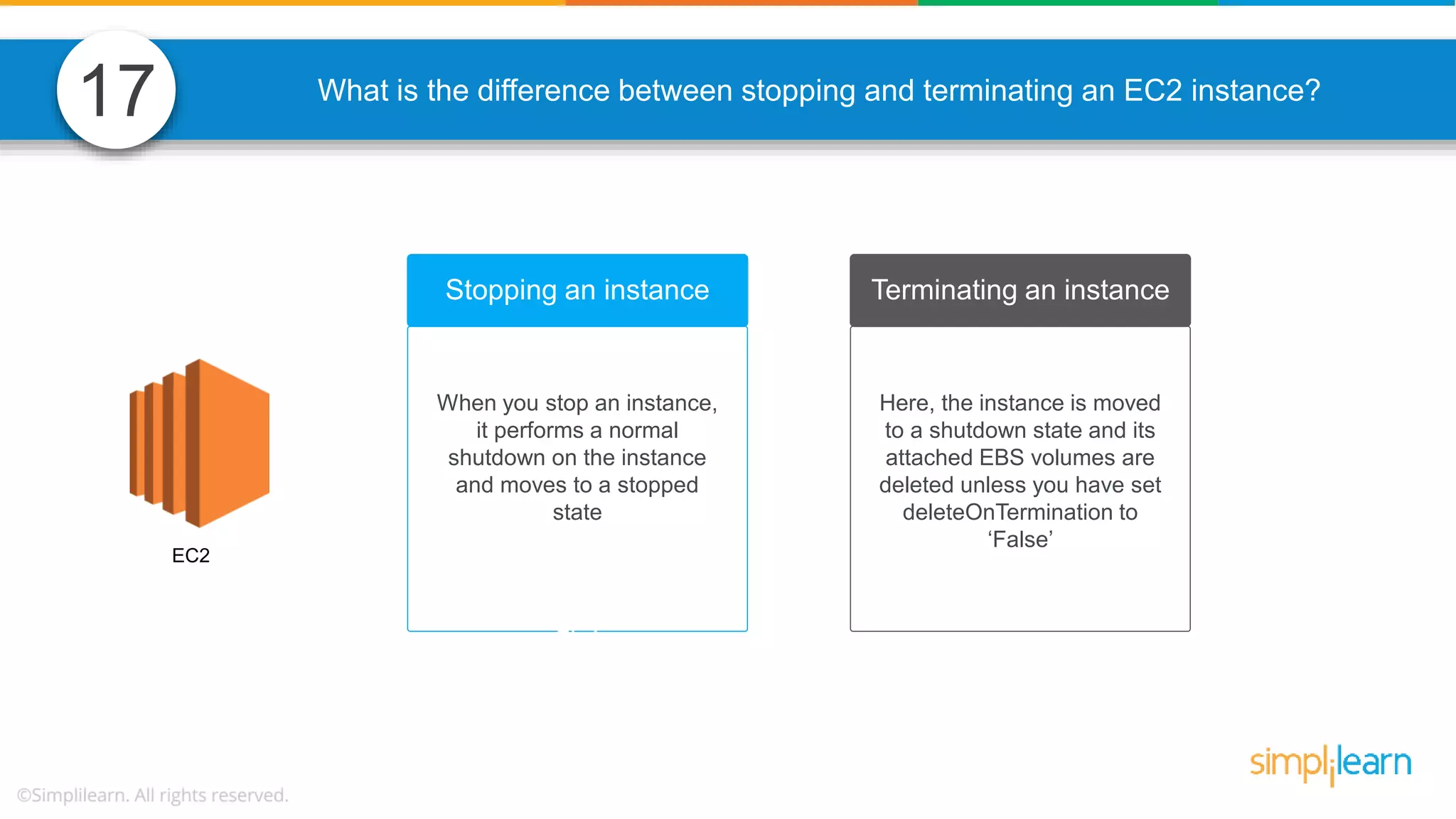 17

What is the difference between stopping and terminating an EC2 instance?

EC2

Stopping an instance

When you stop an instance, it performs a normal shutdown on the instance and moves to a stopped state

Terminating an instance

Here, the instance is moved to a shutdown state and its attached EBS volumes are deleted unless you have set deleteOnTermination to ‘False’

©Simplilearn. All rights reserved.

simplilearn